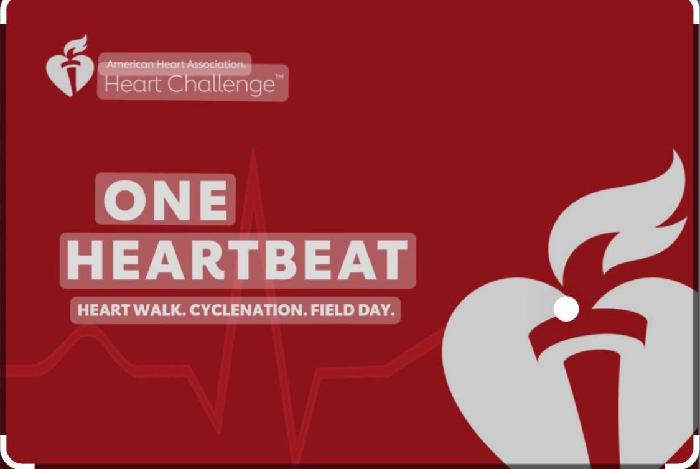 American Heart Association.
Heart Challenge™

ONE
HEARTBEAT

HEART WALK. CYCLENATION. FIELD DAY.